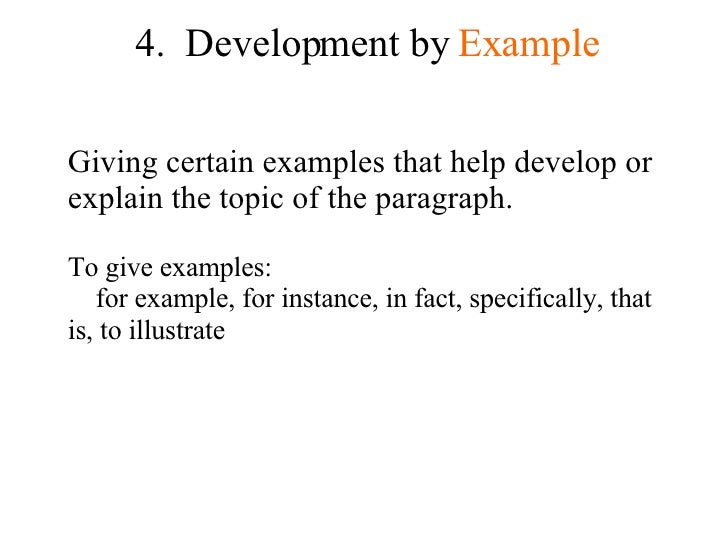 4. Development by Example

Giving certain examples that help develop or explain the topic of the paragraph.

To give examples:
for example, for instance, in fact, specifically, that is, to illustrate